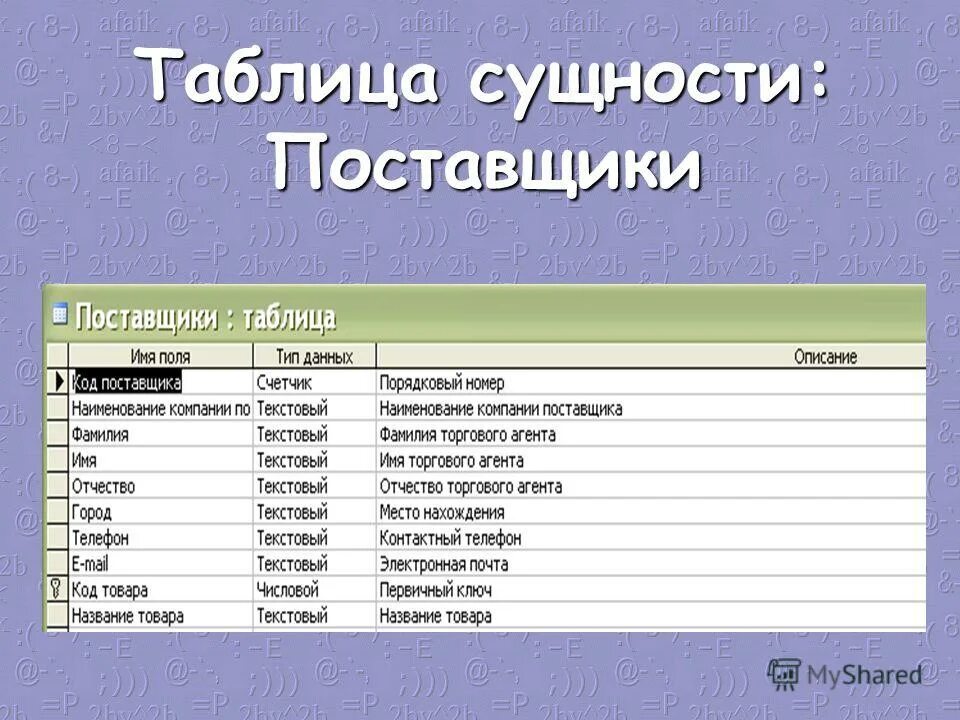 Таблица сущности: Поставщики

Поставщики : таблица

| Имя поля | Тип данных | Описание |
|---|---|---|
| Код поставщика | Счетчик | Порядковый номер |
| Наименование компании по | Текстовый | Наименование компании поставщика |
| Фамилия | Текстовый | Фамилия торгового агента |
| Имя | Текстовый | Имя торгового агента |
| Отчество | Текстовый | Отчество торгового агента |
| Город | Текстовый | Место нахождения |
| Телефон | Текстовый | Контактный телефон |
| E-mail | Текстовый | Электронная почта |
| Код товара | Числовой | Первичный ключ |
| Название товара | Текстовый | Название товара |

MyShared